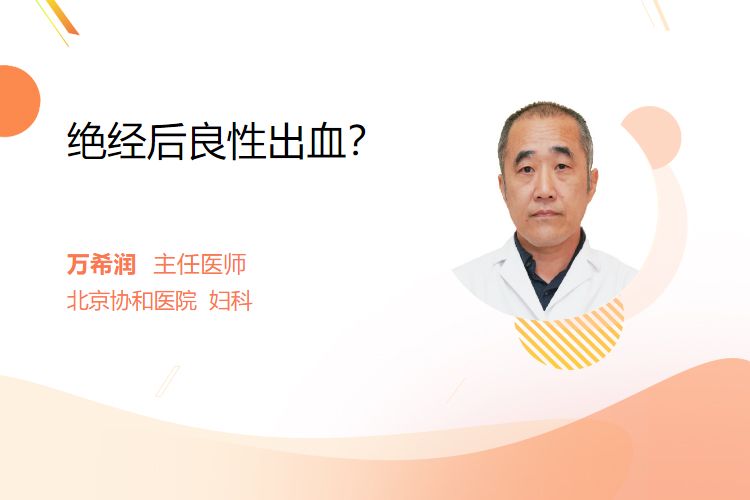 绝经后良性出血?

万希润 主任医师
北京协和医院 妇科